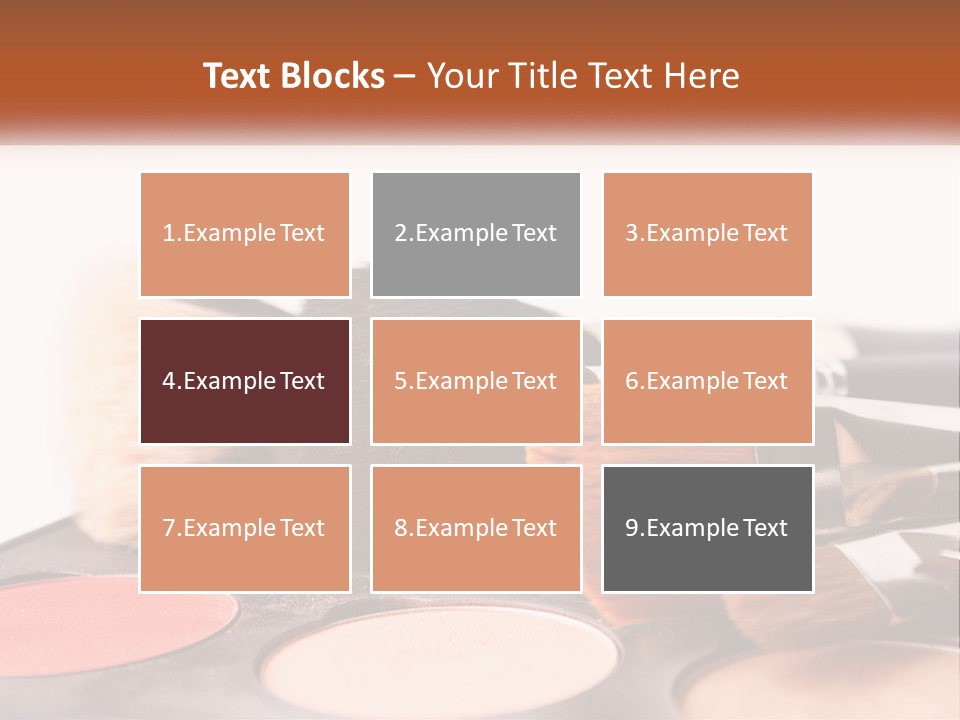 Text Blocks – Your Title Text Here

1.Example Text

2.Example Text

3.Example Text

4.Example Text

5.Example Text

6.Example Text

7.Example Text

8.Example Text

9.Example Text